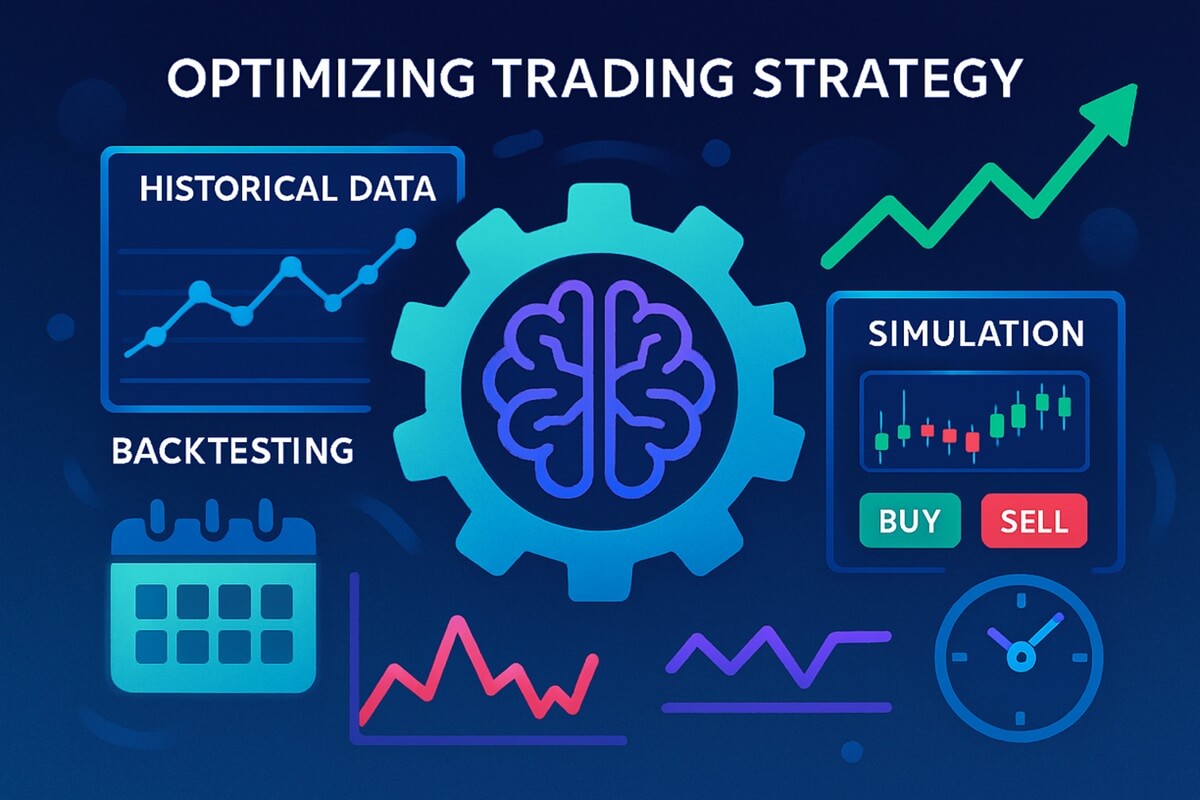 OPTIMIZING TRADING STRATEGY

HISTORICAL DATA

BACKTESTING

SIMULATION

BUY

SELL